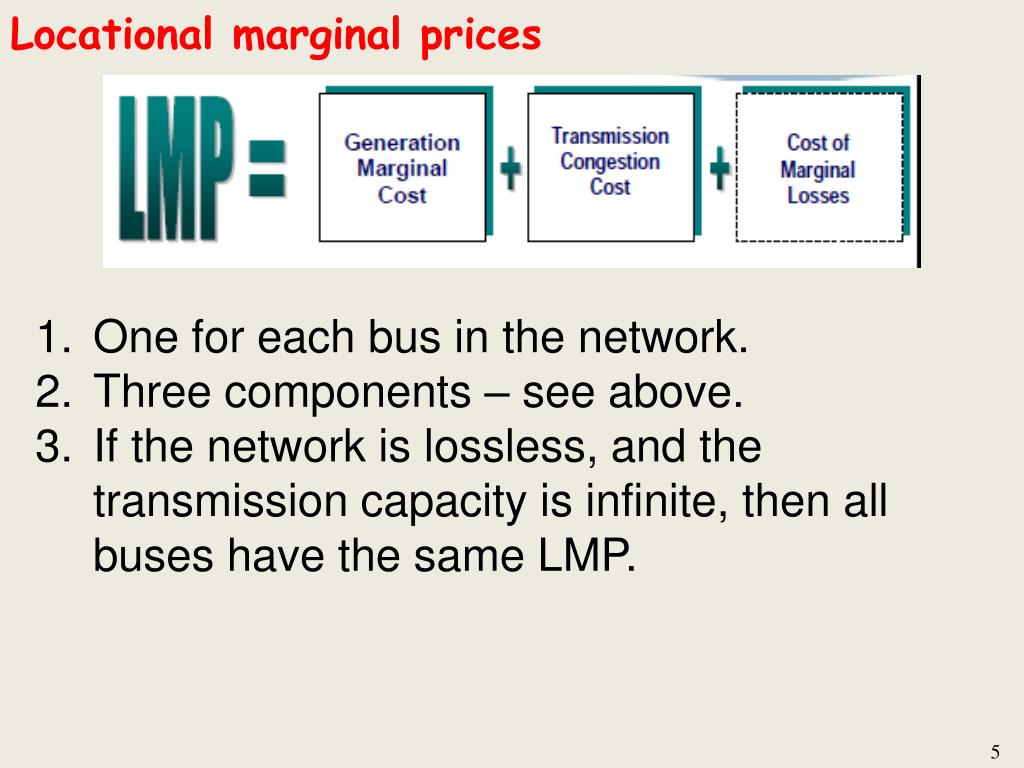 Locational marginal prices

LMP = Generation Marginal Cost + Transmission Congestion Cost + Cost of Marginal Losses

1. One for each bus in the network.
2. Three components – see above.
3. If the network is lossless, and the transmission capacity is infinite, then all buses have the same LMP.

5